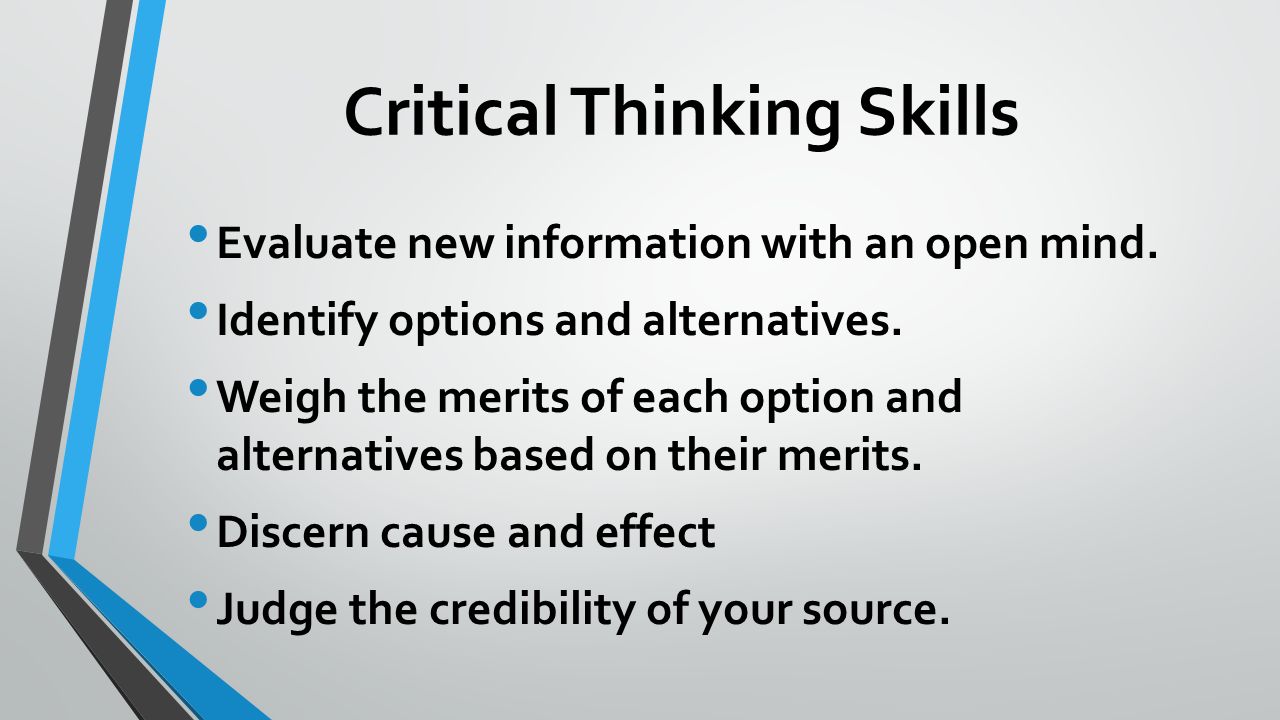 Critical Thinking Skills

• Evaluate new information with an open mind.
• Identify options and alternatives.
• Weigh the merits of each option and alternatives based on their merits.
• Discern cause and effect
• Judge the credibility of your source.